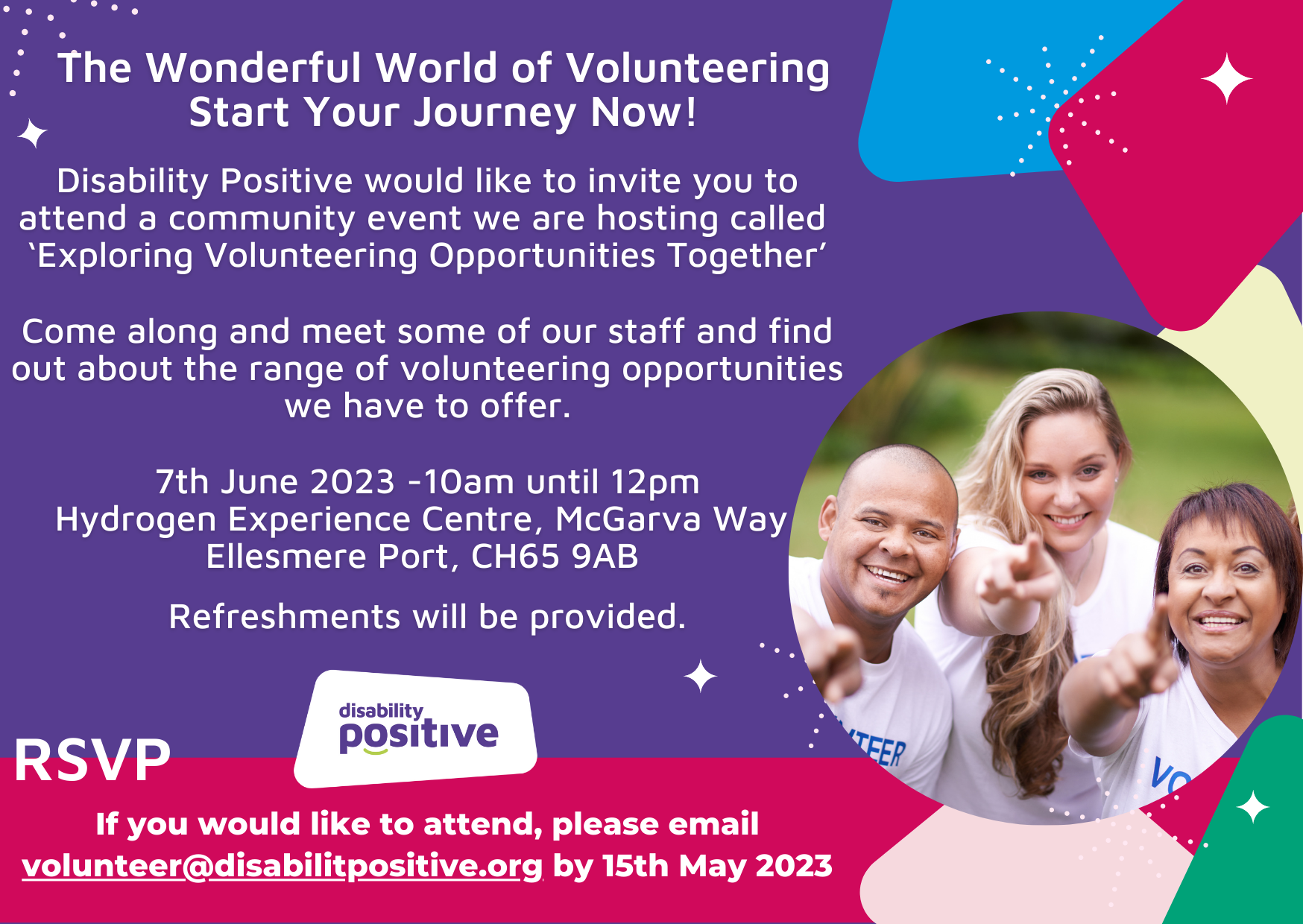 The Wonderful World of Volunteering
Start Your Journey Now!

Disability Positive would like to invite you to attend a community event we are hosting called 'Exploring Volunteering Opportunities Together'

Come along and meet some of our staff and find out about the range of volunteering opportunities we have to offer.

7th June 2023 -10am until 12pm
Hydrogen Experience Centre, McGarva Way
Ellesmere Port, CH65 9AB

Refreshments will be provided.

disability positive

RSVP

If you would like to attend, please email volunteer@disabilitpositive.org by 15th May 2023

TEER

VO